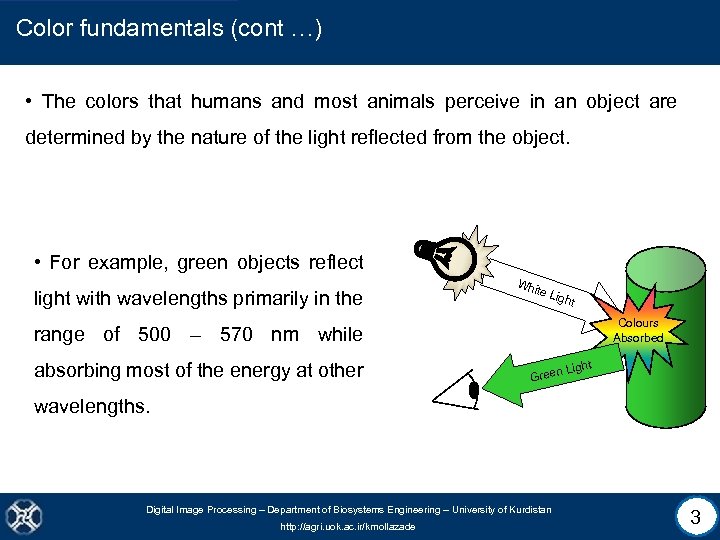 Color fundamentals (cont …)

• The colors that humans and most animals perceive in an object are determined by the nature of the light reflected from the object.

• For example, green objects reflect light with wavelengths primarily in the range of 500 – 570 nm while absorbing most of the energy at other wavelengths.

White Light

Colours Absorbed

Green Light

Digital Image Processing – Department of Biosystems Engineering – University of Kurdistan

http://agri.uok.ac.ir/kmollazade

3